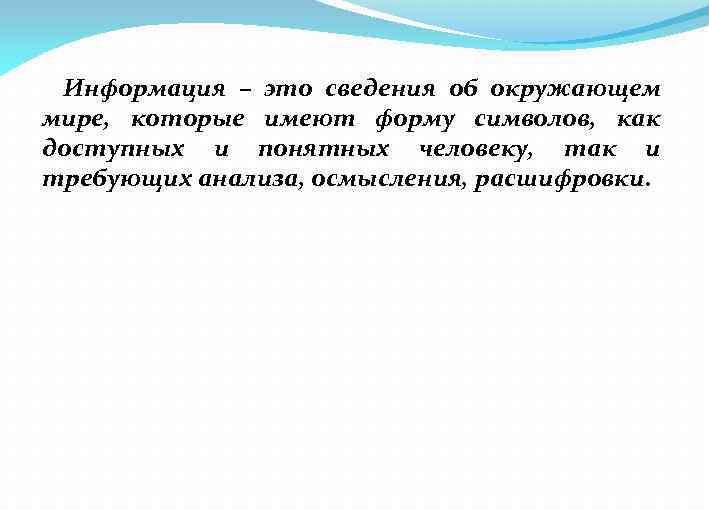 Информация – это сведения об окружающем мире, которые имеют форму символов, как доступных и понятных человеку, так и требующих анализа, осмысления, расшифровки.